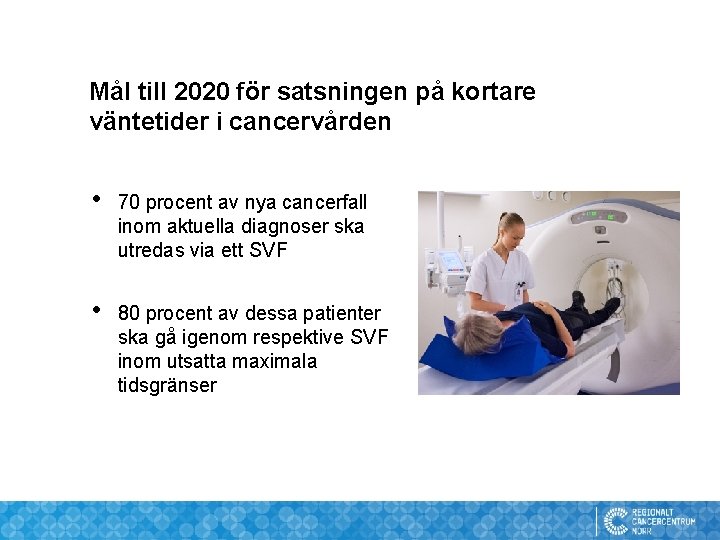 Mål till 2020 för satsningen på kortare väntetider i cancervården

• 70 procent av nya cancerfall inom aktuella diagnoser ska utredas via ett SVF

• 80 procent av dessa patienter ska gå igenom respektive SVF inom utsatta maximala tidsgränser

REGIONALT CANCERCENTRUM NORR